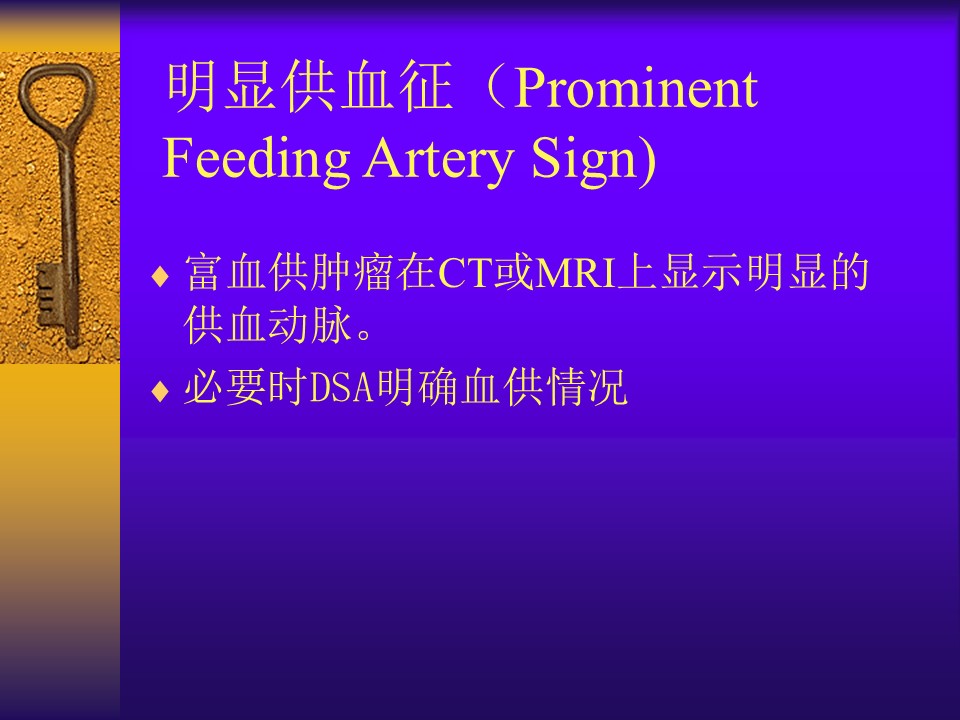 明显供血征（Prominent Feeding Artery Sign)

♦ 富血供肿瘤在CT或MRI上显示明显的供血动脉。

♦ 必要时DSA明确血供情况